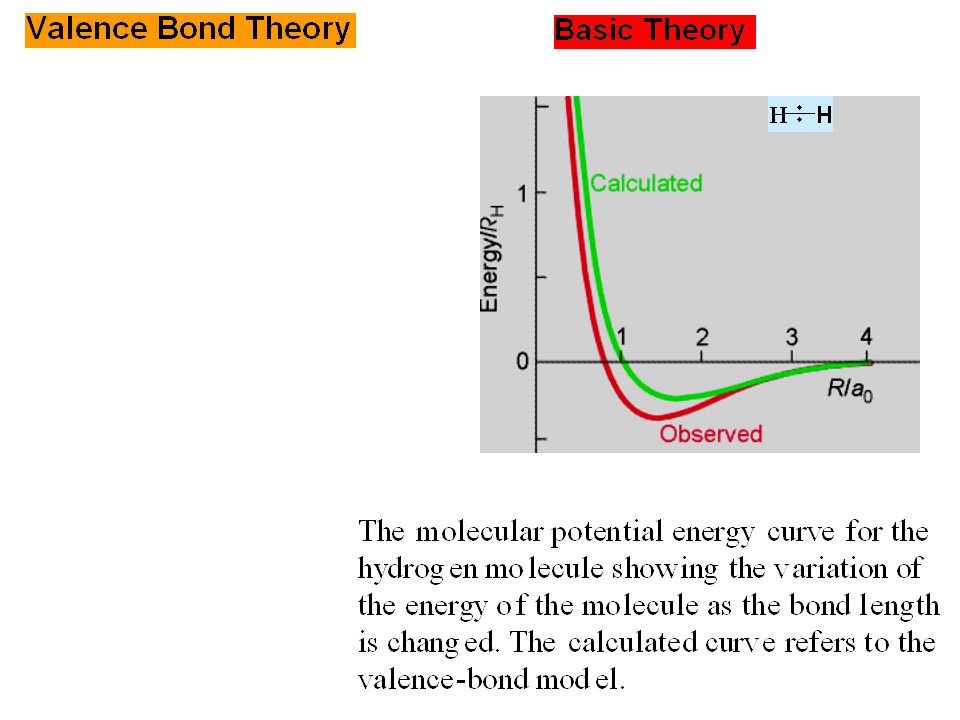 Valence Bond Theory

Basic Theory

H : H

Calculated

Energy/$R_H$

1

0

1

2

3

4

$R/a_0$

Observed

The molecular potential energy curve for the hydrogen molecule showing the variation of the energy of the molecule as the bond length is changed. The calculated curve refers to the valence-bond model.